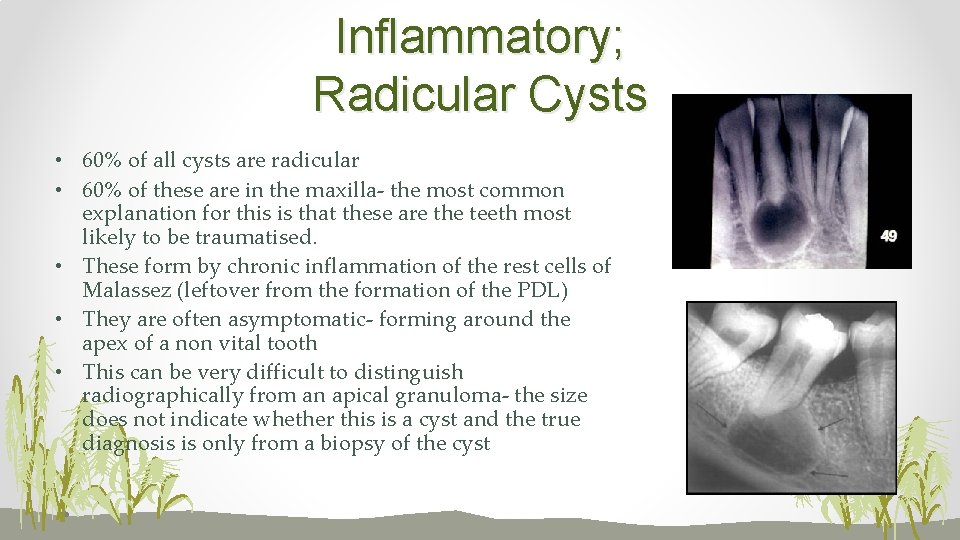 Inflammatory; Radicular Cysts

• 60% of all cysts are radicular
• 60% of these are in the maxilla- the most common explanation for this is that these are the teeth most likely to be traumatised.
• These form by chronic inflammation of the rest cells of Malassez (leftover from the formation of the PDL)
• They are often asymptomatic- forming around the apex of a non vital tooth
• This can be very difficult to distinguish radiographically from an apical granuloma- the size does not indicate whether this is a cyst and the true diagnosis is only from a biopsy of the cyst

49